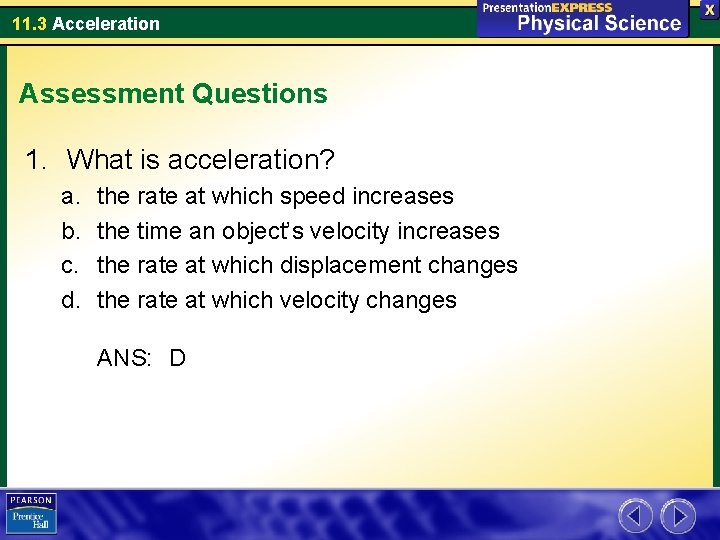 11.3 Acceleration

PresentationEXPRESS
Physical Science

X

Assessment Questions

1. What is acceleration?
a. the rate at which speed increases
b. the time an object's velocity increases
c. the rate at which displacement changes
d. the rate at which velocity changes

ANS: D

PEARSON
Prentice Hall